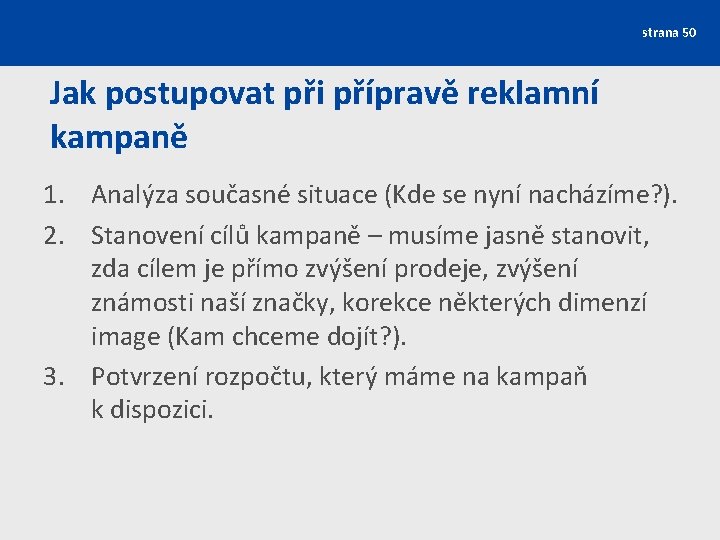 strana 50

Jak postupovat při přípravě reklamní kampaně

1. Analýza současné situace (Kde se nyní nacházíme?).
2. Stanovení cílů kampaně – musíme jasně stanovit, zda cílem je přímo zvýšení prodeje, zvýšení známosti naší značky, korekce některých dimenzí image (Kam chceme dojít?).
3. Potvrzení rozpočtu, který máme na kampaň k dispozici.